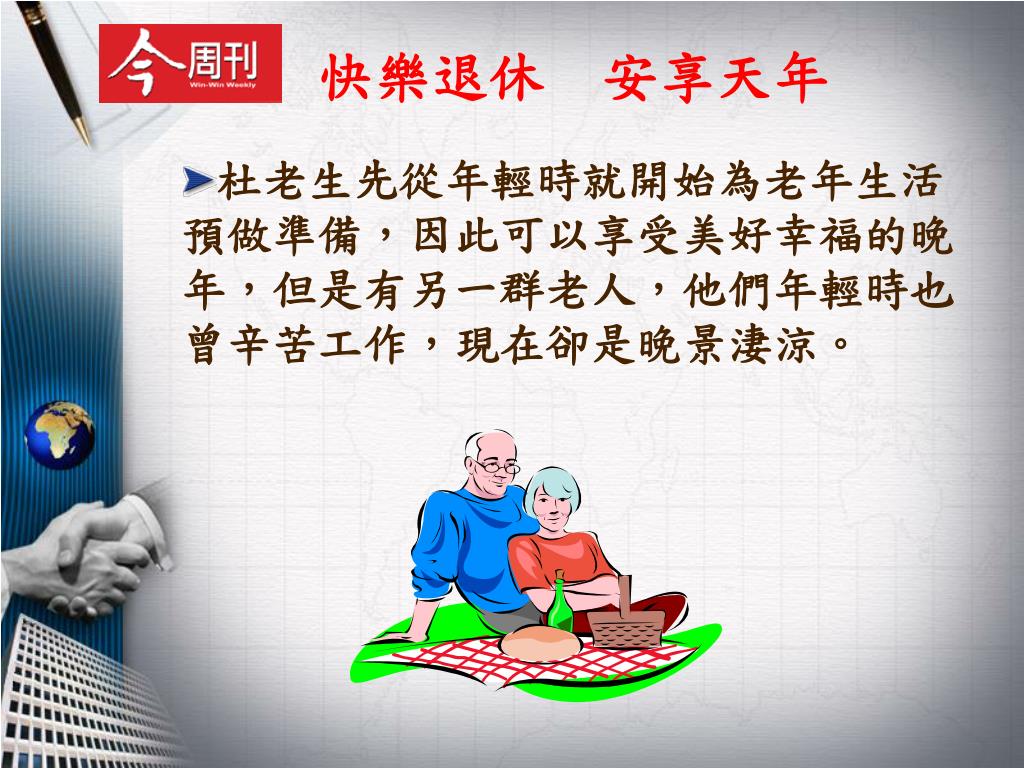 今周刊
Win-Win Weekly

快樂退休　安享天年

杜老生先從年輕時就開始為老年生活預做準備，因此可以享受美好幸福的晚年，但是有另一群老人，他們年輕時也曾辛苦工作，現在卻是晚景淒涼。